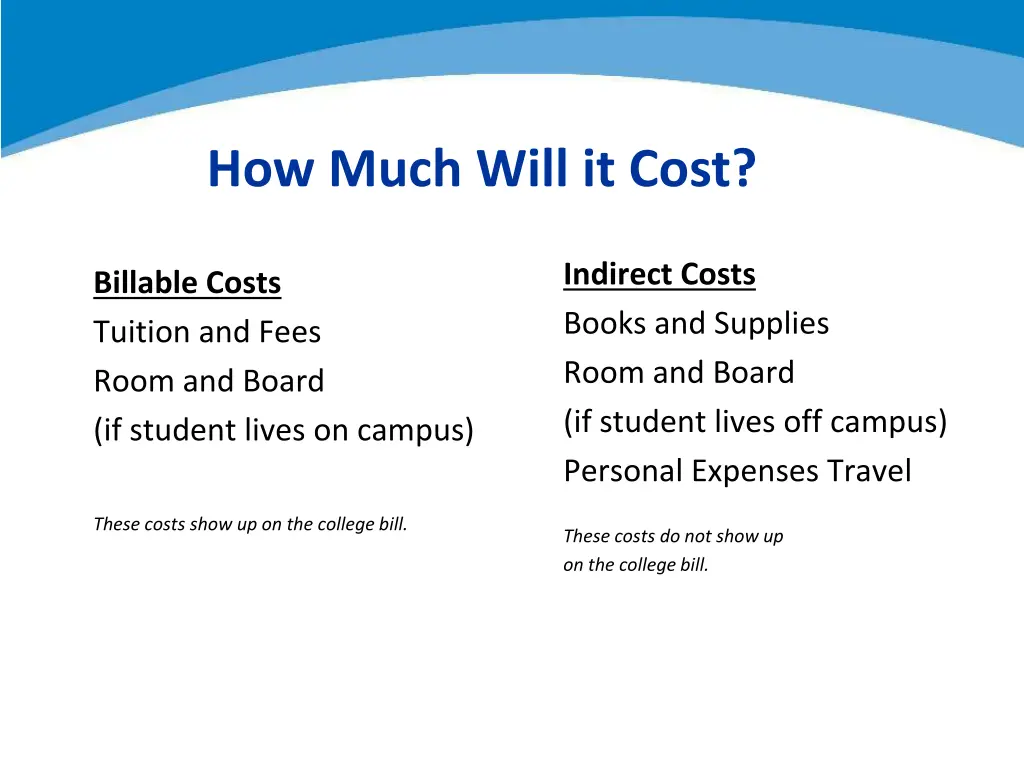 How Much Will it Cost?

Billable Costs
Tuition and Fees
Room and Board
(if student lives on campus)

These costs show up on the college bill.

Indirect Costs
Books and Supplies
Room and Board
(if student lives off campus)
Personal Expenses Travel

These costs do not show up on the college bill.